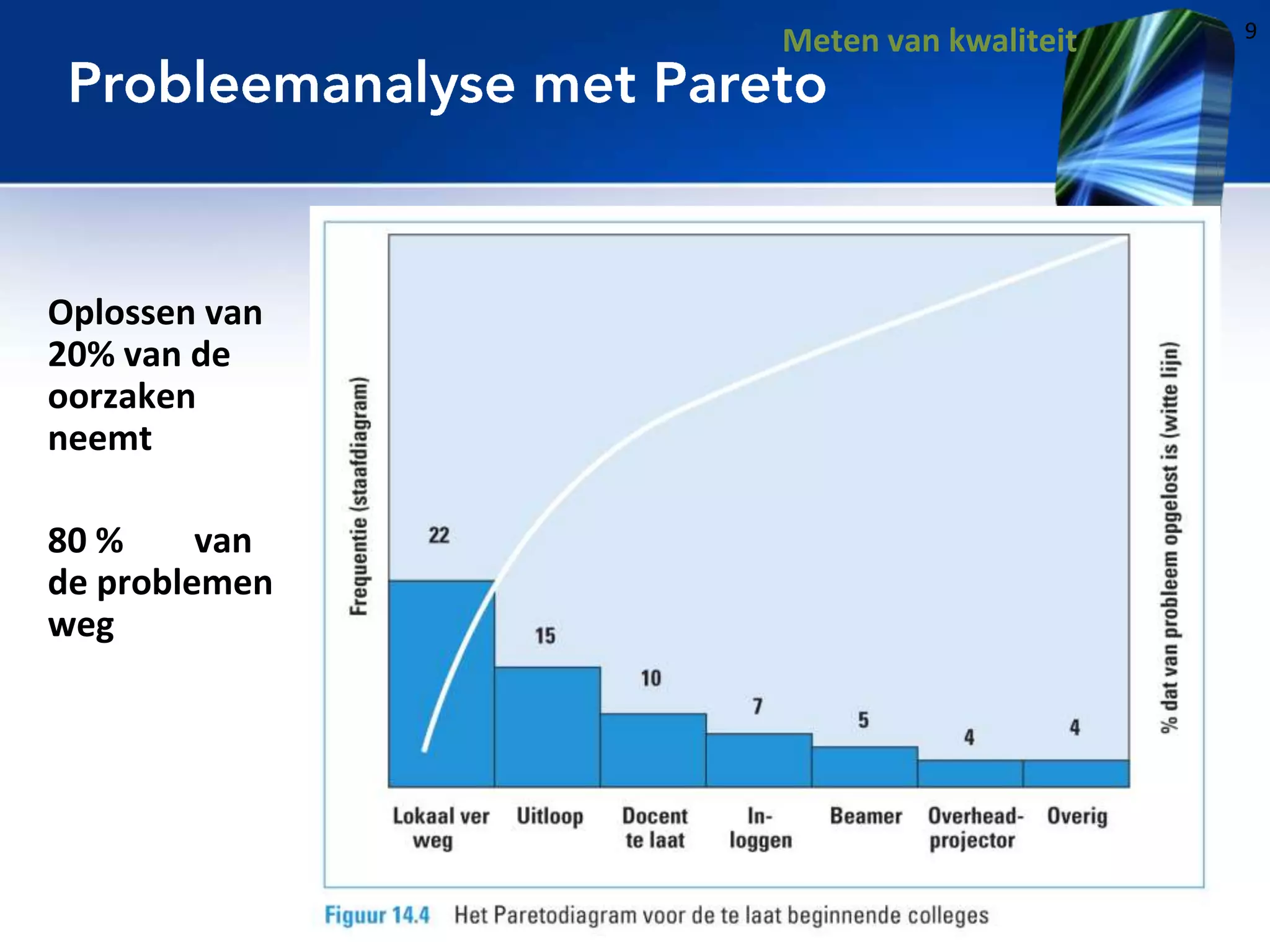 Meten van kwaliteit

9

Probleemanalyse met Pareto

Oplossen van 20% van de oorzaken neemt

80 % van de problemen weg

Frequentie (staafdiagram)

% dat van probleem opgelost is (witte lijn)

22

15

10

7

5

4

4

Lokaal ver weg

Uitloop

Docent te laat

In-loggen

Beamer

Overhead-projector

Overig

Figuur 14.4 Het Paretodiagram voor de te laat beginnende colleges